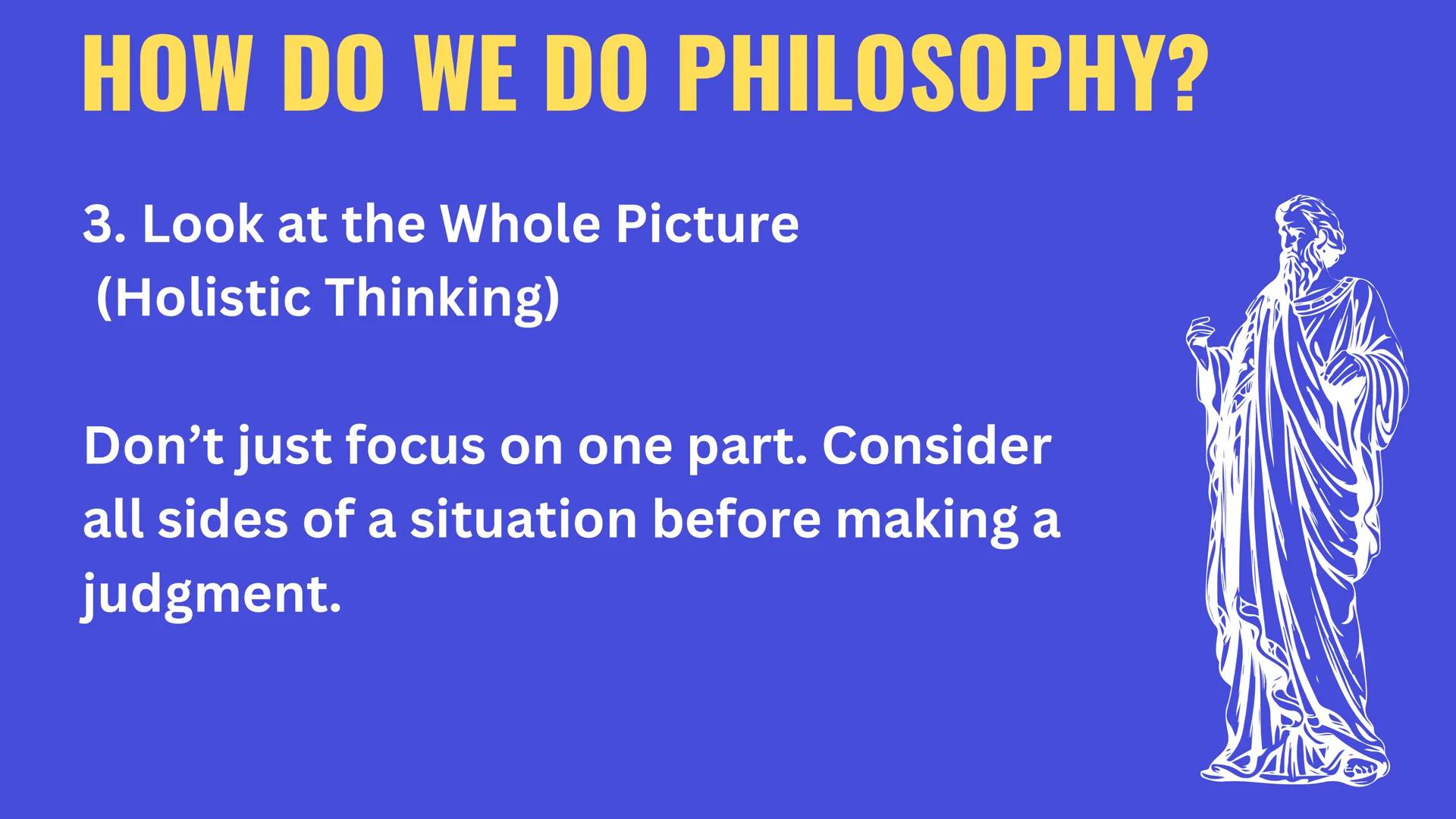 HOW DO WE DO PHILOSOPHY?

3. Look at the Whole Picture
(Holistic Thinking)

Don’t just focus on one part. Consider all sides of a situation before making a judgment.